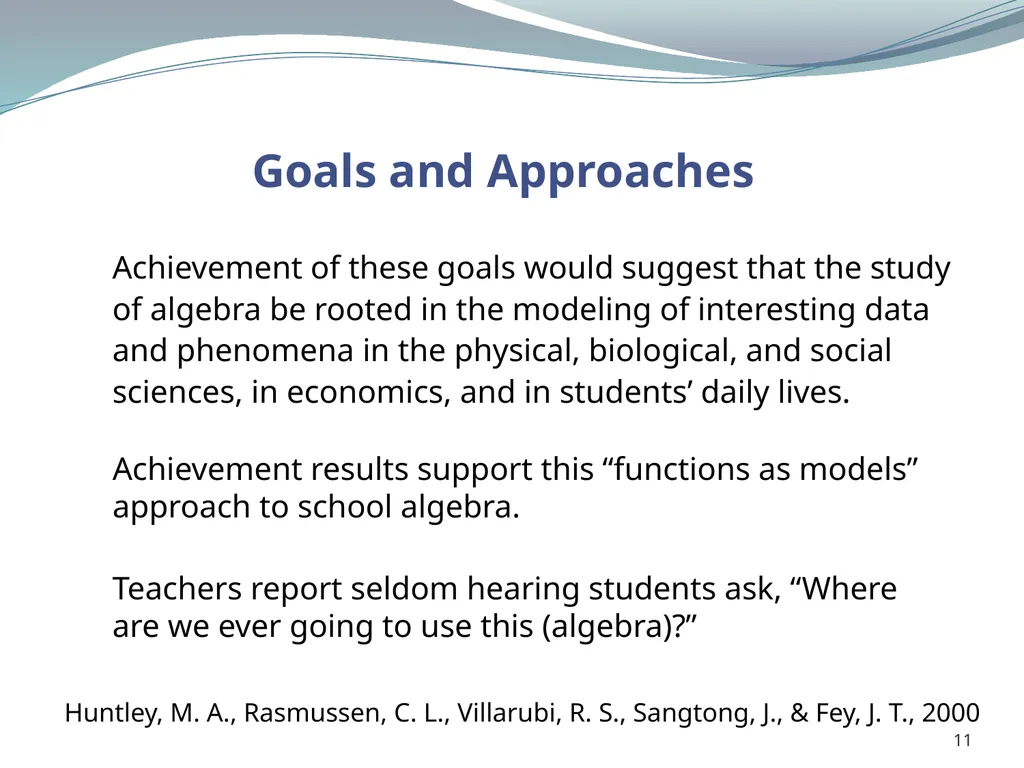 Goals and Approaches

Achievement of these goals would suggest that the study of algebra be rooted in the modeling of interesting data and phenomena in the physical, biological, and social sciences, in economics, and in students’ daily lives.

Achievement results support this “functions as models” approach to school algebra.

Teachers report seldom hearing students ask, “Where are we ever going to use this (algebra)?”

Huntley, M. A., Rasmussen, C. L., Villarubi, R. S., Sangtong, J., & Fey, J. T., 2000

11